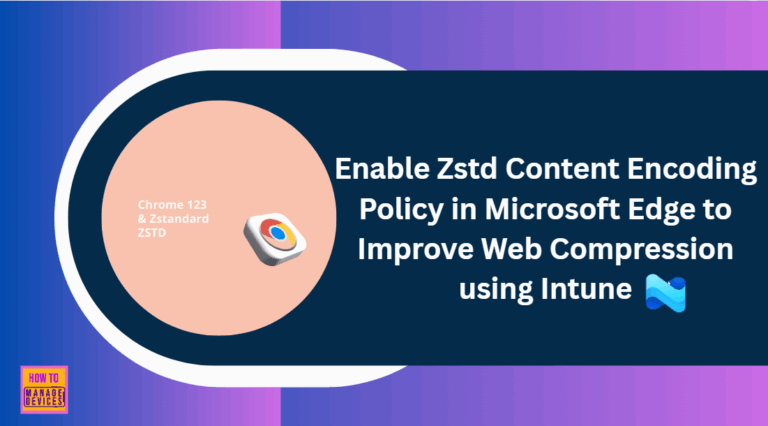 Chrome 123 & Zstandard ZSTD

Enable Zstd Content Encoding Policy in Microsoft Edge to Improve Web Compression using Intune

HOW TO MANAGE DEVICES